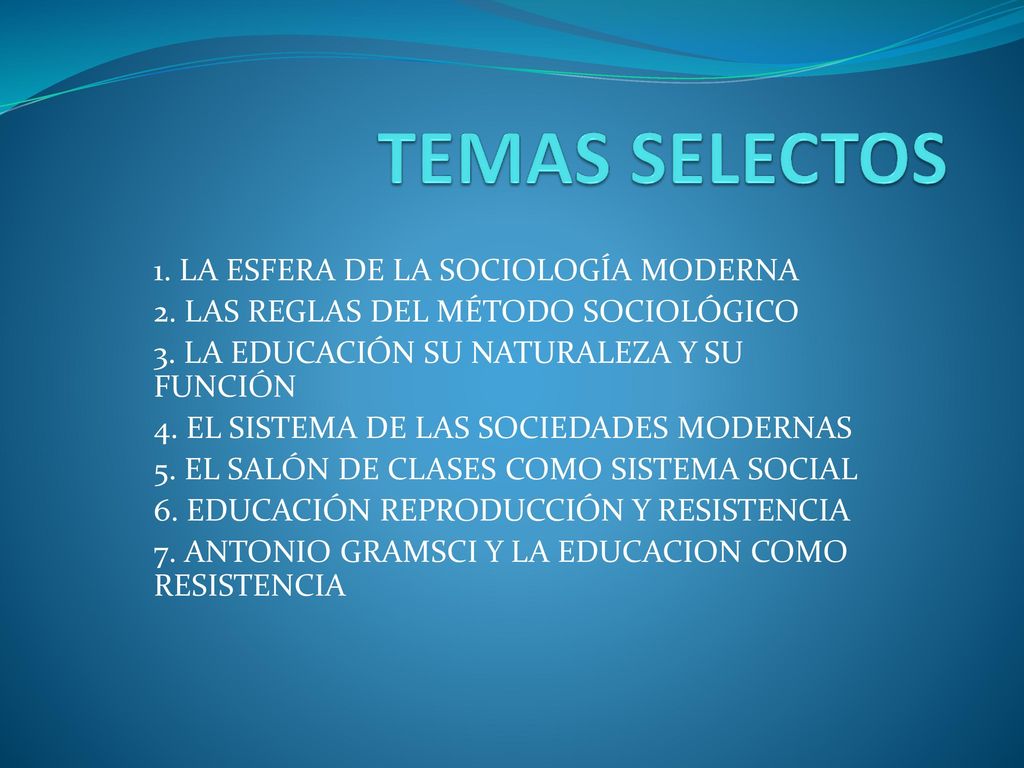 TEMAS SELECTOS

1. LA ESFERA DE LA SOCIOLOGÍA MODERNA
2. LAS REGLAS DEL MÉTODO SOCIOLÓGICO
3. LA EDUCACIÓN SU NATURALEZA Y SU FUNCIÓN
4. EL SISTEMA DE LAS SOCIEDADES MODERNAS
5. EL SALÓN DE CLASES COMO SISTEMA SOCIAL
6. EDUCACIÓN REPRODUCCIÓN Y RESISTENCIA
7. ANTONIO GRAMSCI Y LA EDUCACION COMO RESISTENCIA